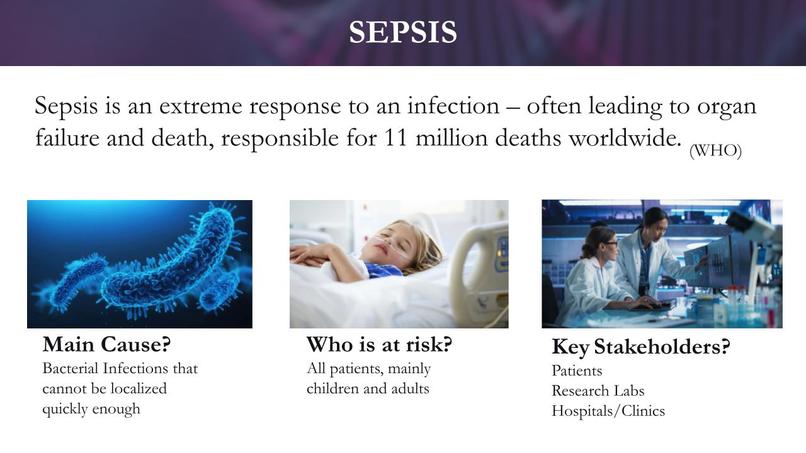 SEPSIS

Sepsis is an extreme response to an infection – often leading to organ failure and death, responsible for 11 million deaths worldwide. (WHO)

Main Cause?
Bacterial Infections that cannot be localized quickly enough

Who is at risk?
All patients, mainly children and adults

Key Stakeholders?
Patients
Research Labs
Hospitals/Clinics